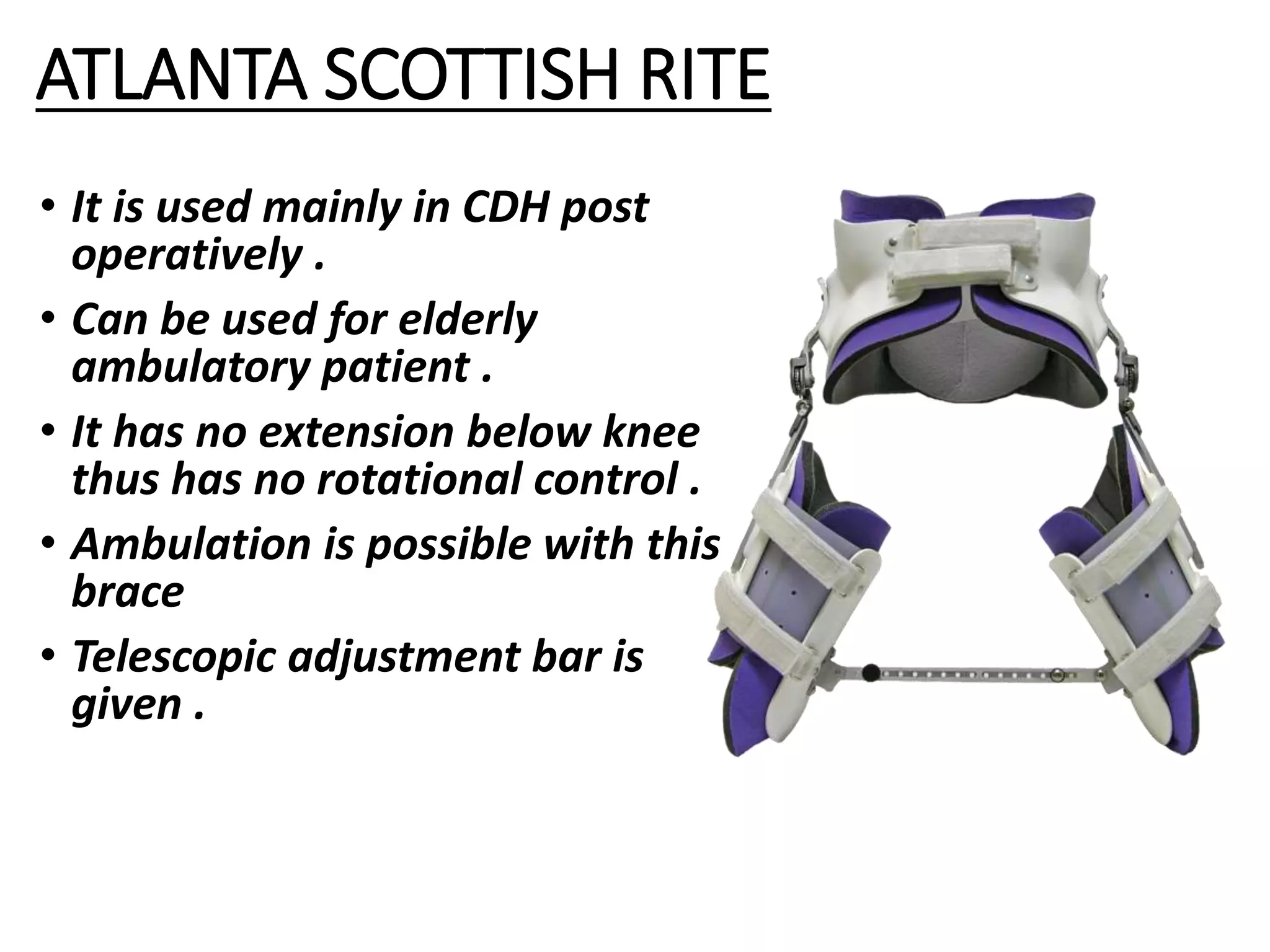 ATLANTA SCOTTISH RITE

• It is used mainly in CDH post operatively .
• Can be used for elderly ambulatory patient .
• It has no extension below knee thus has no rotational control .
• Ambulation is possible with this brace
• Telescopic adjustment bar is given .